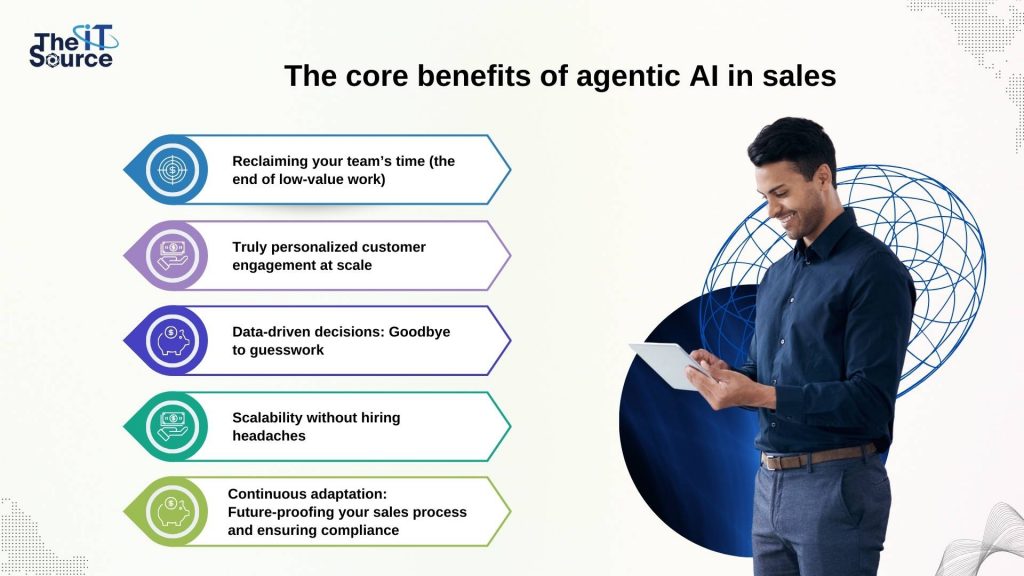 The iT Source

The core benefits of agentic AI in sales

Reclaiming your team's time (the end of low-value work)

Truly personalized customer engagement at scale

Data-driven decisions: Goodbye to guesswork

Scalability without hiring headaches

Continuous adaptation: Future-proofing your sales process and ensuring compliance